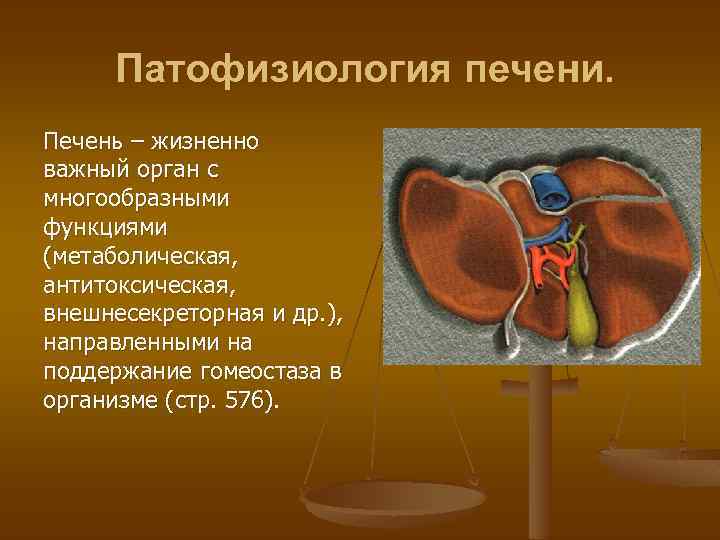 Патофизиология печени.

Печень – жизненно важный орган с многообразными функциями (метаболическая, антитоксическая, внешнесекреторная и др.), направленными на поддержание гомеостаза в организме (стр. 576).